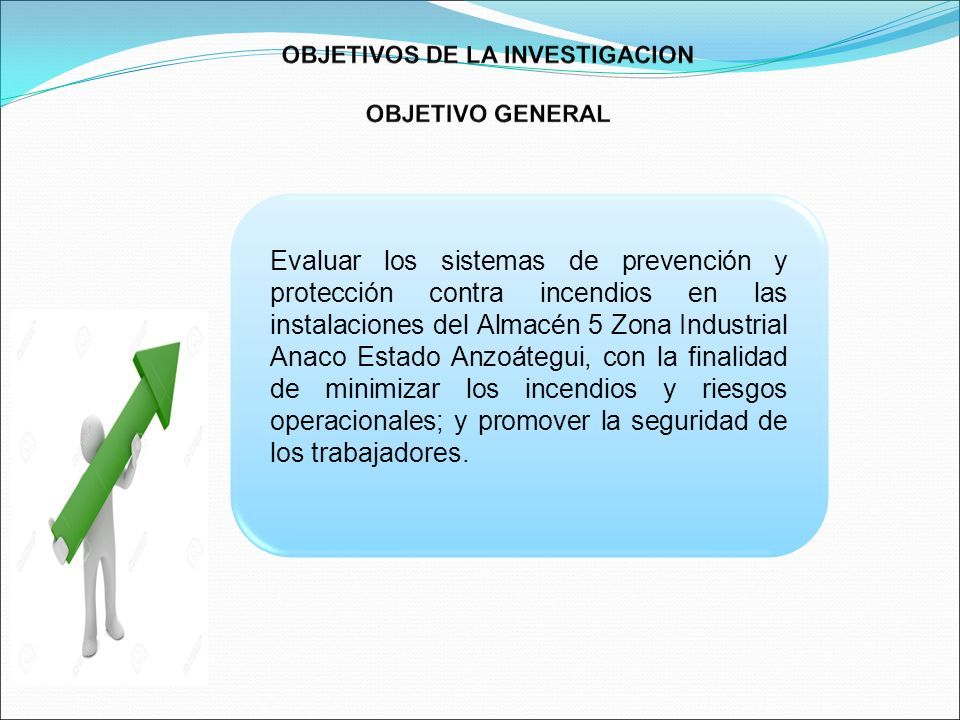 OBJETIVOS DE LA INVESTIGACION

OBJETIVO GENERAL

Evaluar los sistemas de prevención y protección contra incendios en las instalaciones del Almacén 5 Zona Industrial Anaco Estado Anzoátegui, con la finalidad de minimizar los incendios y riesgos operacionales; y promover la seguridad de los trabajadores.